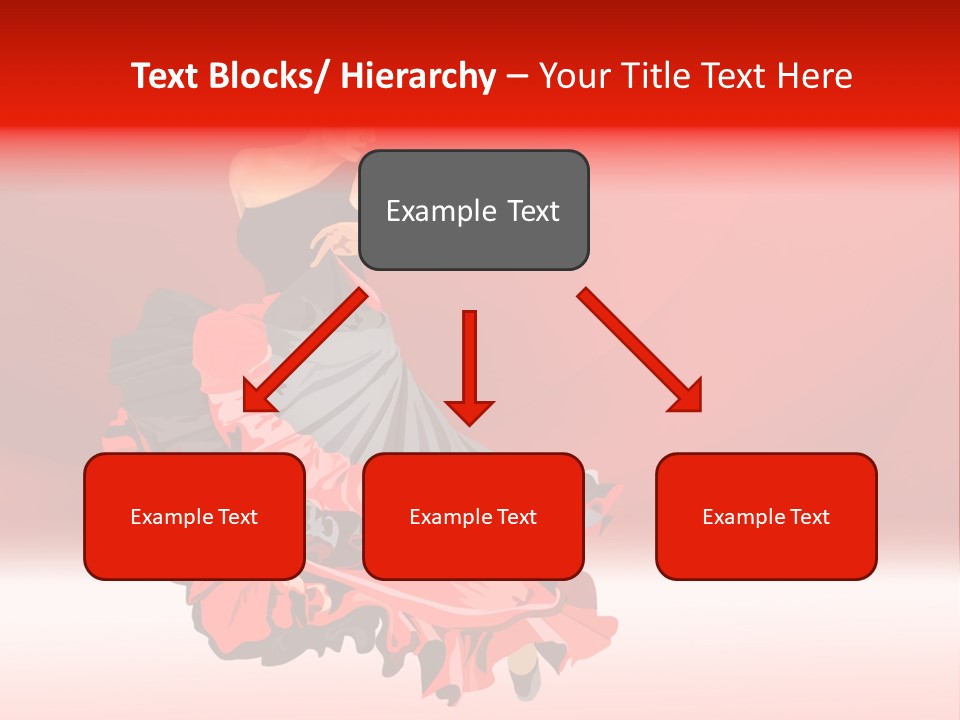 Text Blocks/ Hierarchy – Your Title Text Here

Example Text

Example Text

Example Text

Example Text